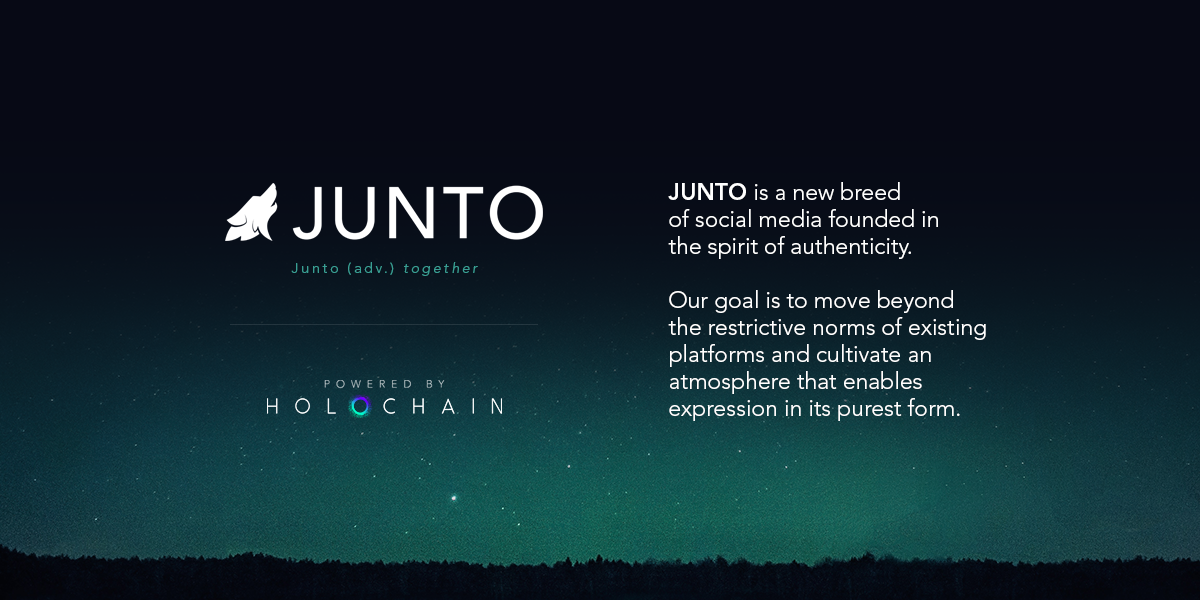 JUNTO

Junto (adv.) together

POWERED BY
HOLOCHAIN

JUNTO is a new breed of social media founded in the spirit of authenticity.

Our goal is to move beyond the restrictive norms of existing platforms and cultivate an atmosphere that enables expression in its purest form.